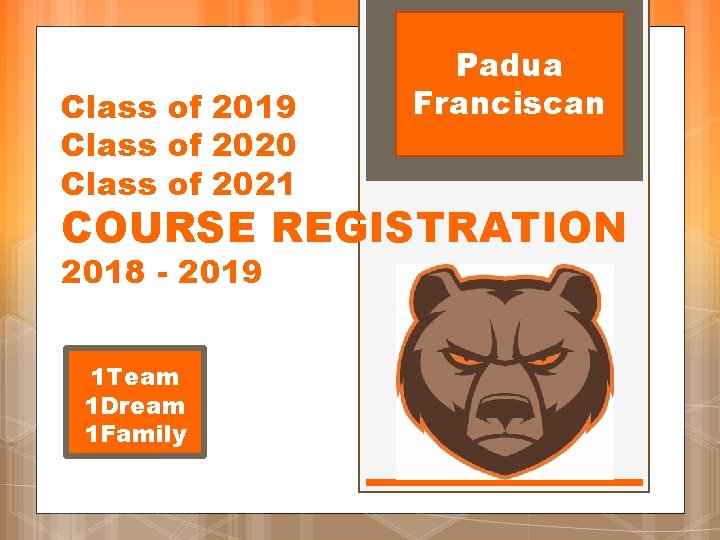 Padua Franciscan

Class of 2019
Class of 2020
Class of 2021
COURSE REGISTRATION
2018 - 2019

1Team
1Dream
1Family